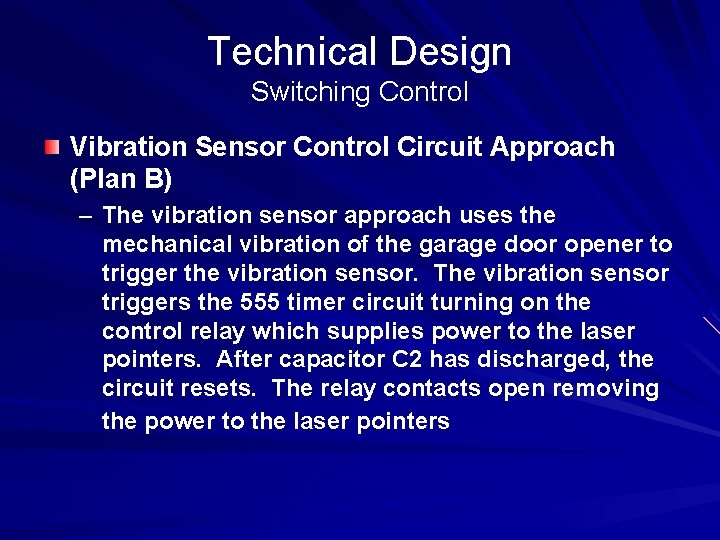 Technical Design
Switching Control

Vibration Sensor Control Circuit Approach (Plan B)

– The vibration sensor approach uses the mechanical vibration of the garage door opener to trigger the vibration sensor. The vibration sensor triggers the 555 timer circuit turning on the control relay which supplies power to the laser pointers. After capacitor C2 has discharged, the circuit resets. The relay contacts open removing the power to the laser pointers